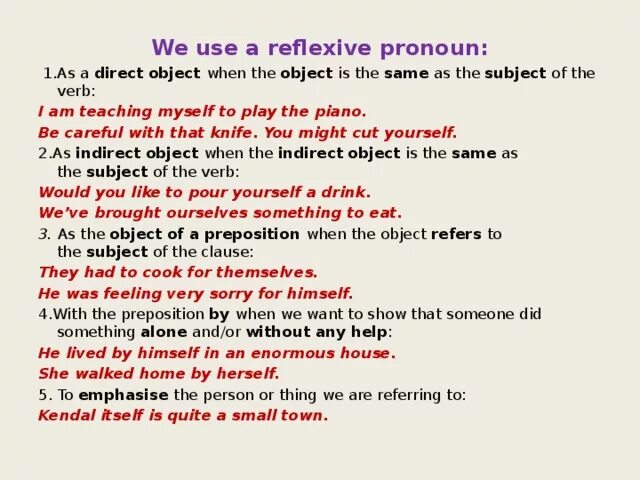 We use a reflexive pronoun:

1.As a direct object when the object is the same as the subject of the verb:

I am teaching myself to play the piano.

Be careful with that knife. You might cut yourself.

2.As indirect object when the indirect object is the same as the subject of the verb:

Would you like to pour yourself a drink.

We've brought ourselves something to eat.

3. As the object of a preposition when the object refers to the subject of the clause:

They had to cook for themselves.

He was feeling very sorry for himself.

4.With the preposition by when we want to show that someone did something alone and/or without any help:

He lived by himself in an enormous house.

She walked home by herself.

5. To emphasise the person or thing we are referring to:

Kendal itself is quite a small town.